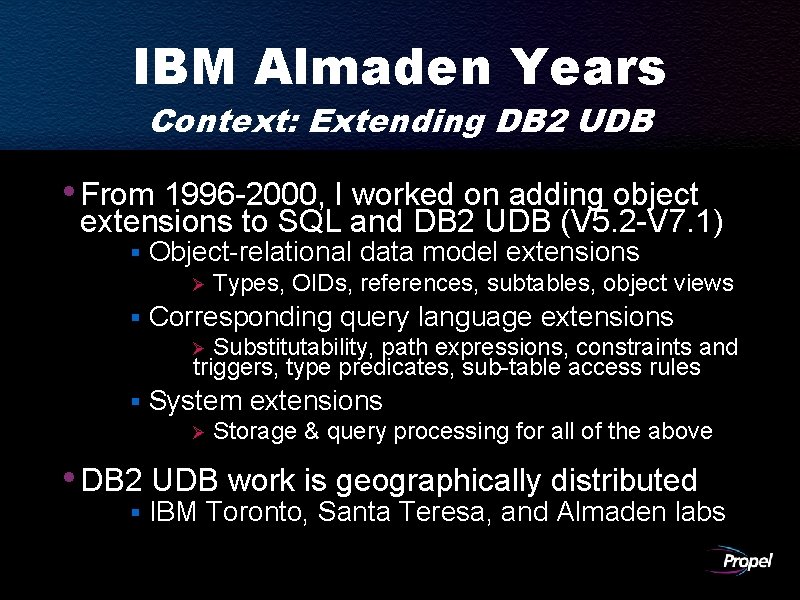 IBM Almaden Years
Context: Extending DB2 UDB

• From 1996-2000, I worked on adding object extensions to SQL and DB2 UDB (V5.2-V7.1)
▪ Object-relational data model extensions
➢ Types, OIDs, references, subtables, object views
▪ Corresponding query language extensions
➢ Substitutability, path expressions, constraints and triggers, type predicates, sub-table access rules
▪ System extensions
➢ Storage & query processing for all of the above

• DB2 UDB work is geographically distributed
▪ IBM Toronto, Santa Teresa, and Almaden labs

Propel